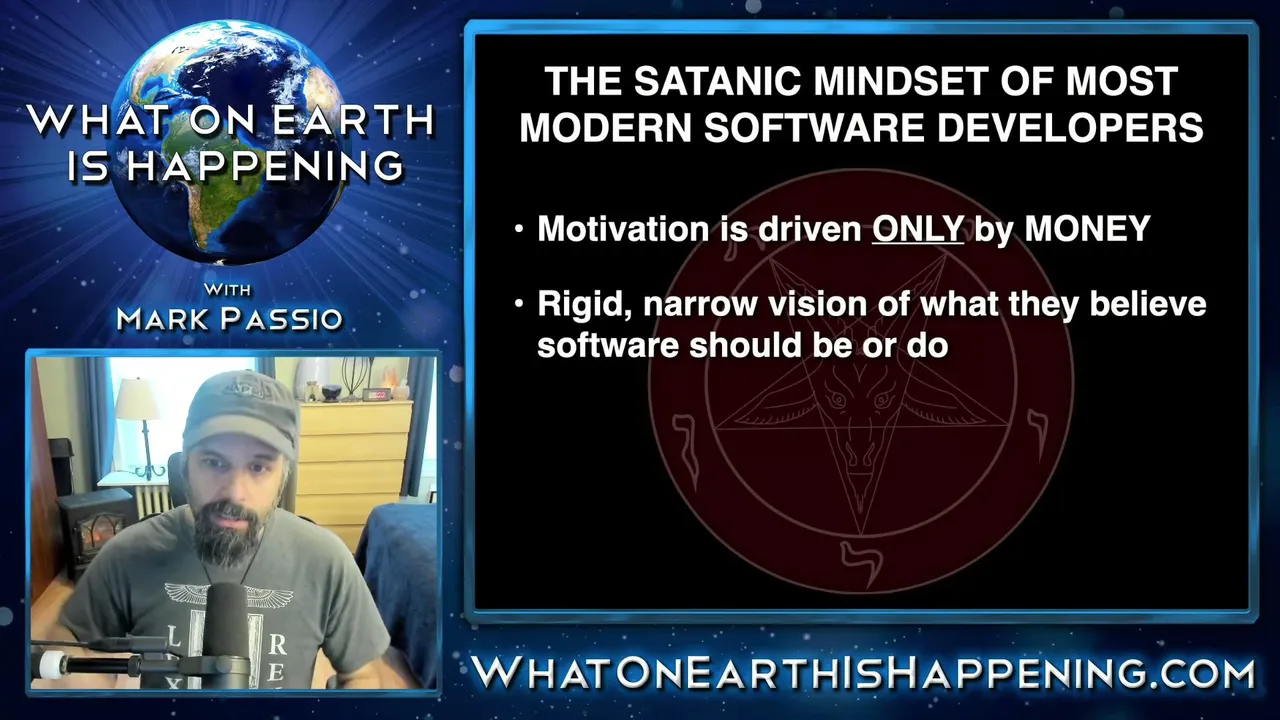 WHAT ON EARTH IS HAPPENING

WITH
MARK PASSIO

THE SATANIC MINDSET OF MOST MODERN SOFTWARE DEVELOPERS

• Motivation is driven ONLY by MONEY

• Rigid, narrow vision of what they believe software should be or do

WHATONEARTHISHAPPENING.COM